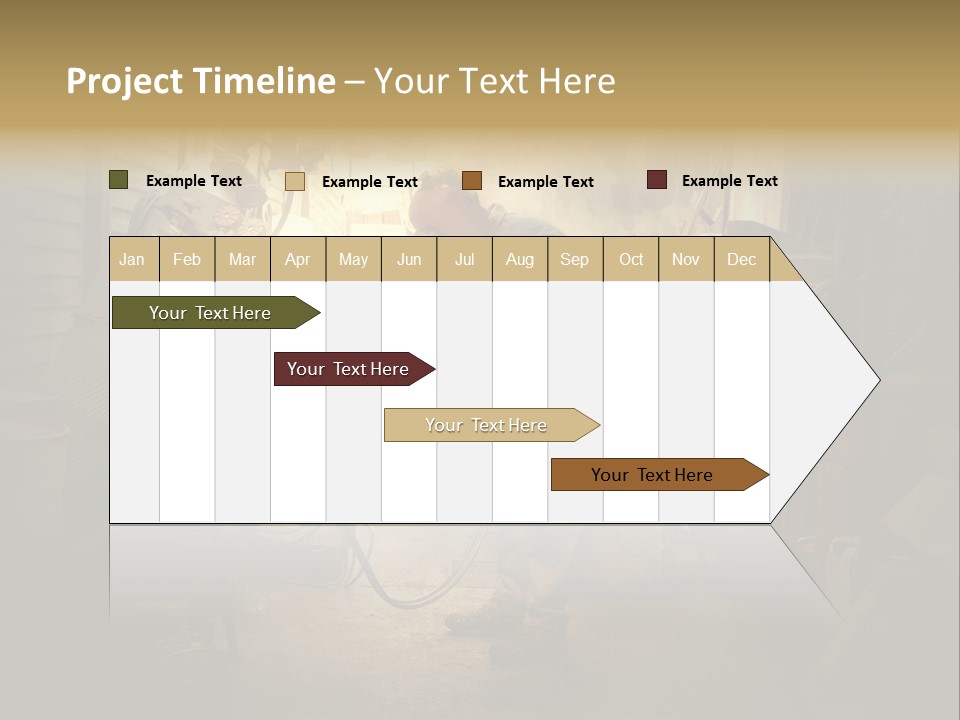 Project Timeline – Your Text Here

Example Text
Example Text
Example Text
Example Text

| Jan | Feb | Mar | Apr | May | Jun | Jul | Aug | Sep | Oct | Nov | Dec |
|---|---|---|---|---|---|---|---|---|---|---|---|

Your Text Here
Your Text Here
Your Text Here
Your Text Here